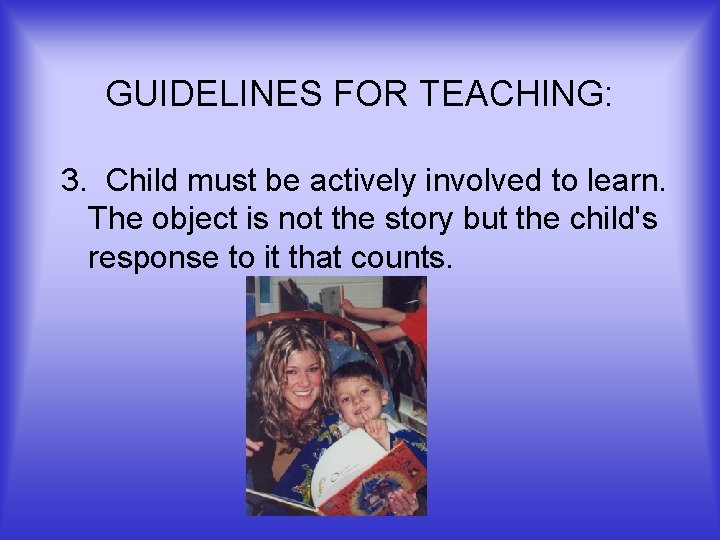 GUIDELINES FOR TEACHING:

3. Child must be actively involved to learn. The object is not the story but the child's response to it that counts.